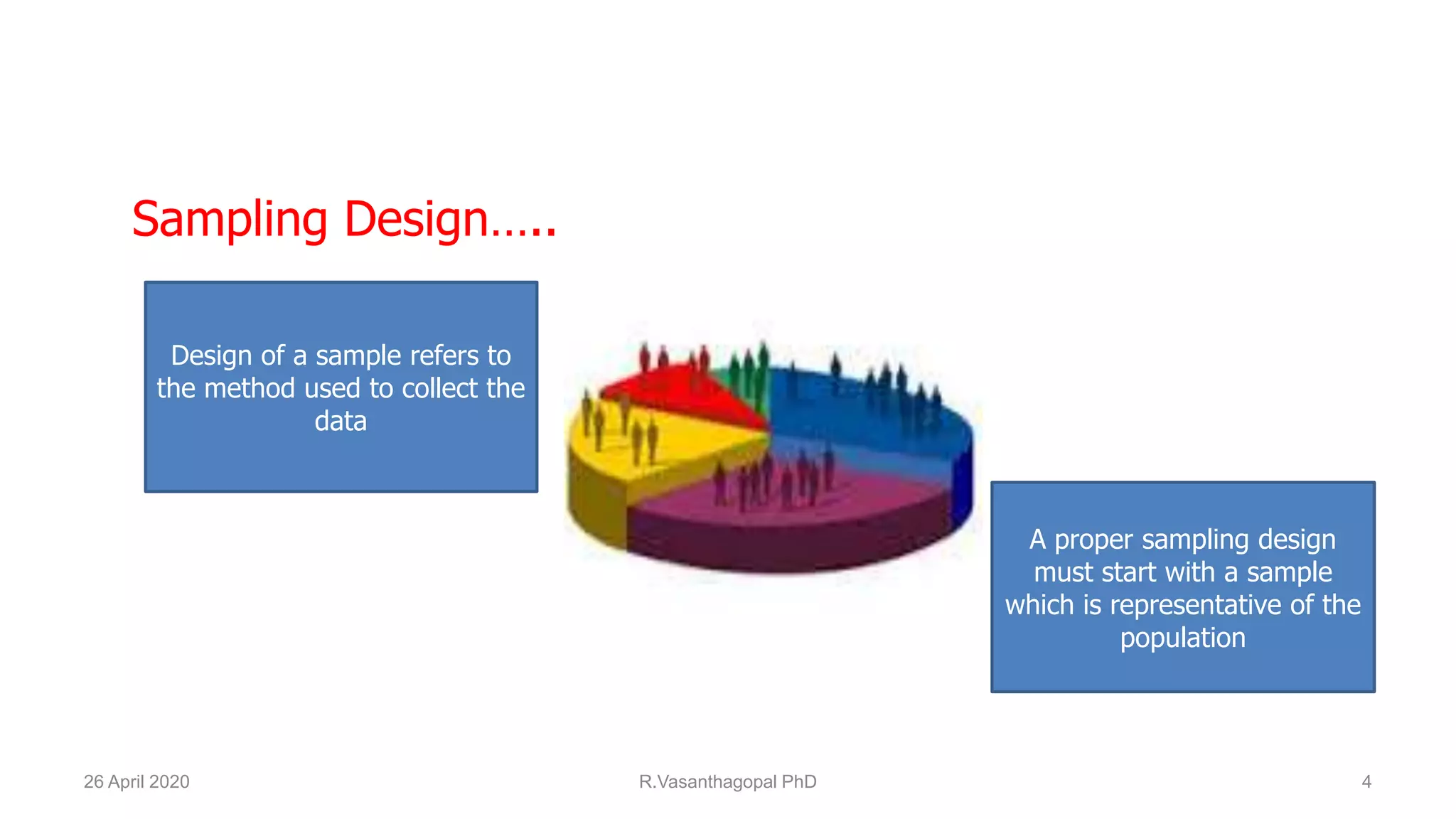 Sampling Design…..

Design of a sample refers to the method used to collect the data

A proper sampling design must start with a sample which is representative of the population

26 April 2020

R.Vasanthagopal PhD

4